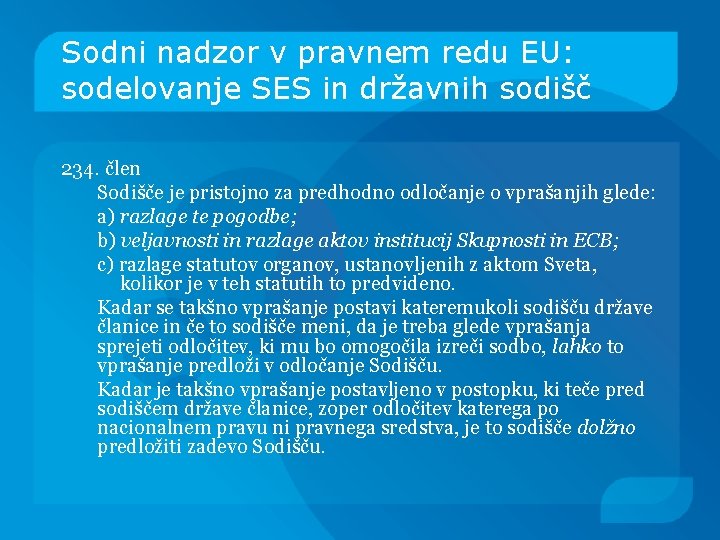 Sodni nadzor v pravnem redu EU: sodelovanje SES in državnih sodišč

234. člen

Sodišče je pristojno za predhodno odločanje o vprašanjih glede:

a) razlage te pogodbe;

b) veljavnosti in razlage aktov institucij Skupnosti in ECB;

c) razlage statutov organov, ustanovljenih z aktom Sveta, kolikor je v teh statutih to predvideno.

Kadar se takšno vprašanje postavi kateremukoli sodišču države članice in če to sodišče meni, da je treba glede vprašanja sprejeti odločitev, ki mu bo omogočila izreči sodbo, lahko to vprašanje predloži v odločanje Sodišču.

Kadar je takšno vprašanje postavljeno v postopku, ki teče pred sodiščem države članice, zoper odločitev katerega po nacionalnem pravu ni pravnega sredstva, je to sodišče dolžno predložiti zadevo Sodišču.